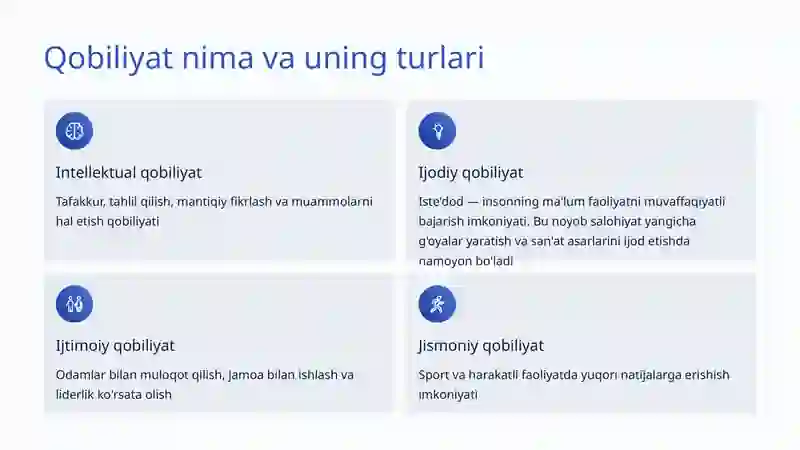 Qobiliyat nima va uning turlari

Intellektual qobiliyat

Tafakkur, tahlil qilish, mantiqiy fikrlash va muammolarni hal etish qobiliyati

Ijodiy qobiliyat

Iste'dod — insonning ma'lum faoliyatni muvaffaqiyatli bajarish imkoniyati. Bu noyob salohiyat yangicha g'oyalar yaratish va san'at asarlarini ijod etishda namoyon bo'ladi

Ijtimoiy qobiliyat

Odamlar bilan muloqot qilish, jamoa bilan ishlash va liderlik ko'rsata olish

Jismoniy qobiliyat

Sport va harakatli faoliyatda yuqori natijalarga erishish imkoniyati